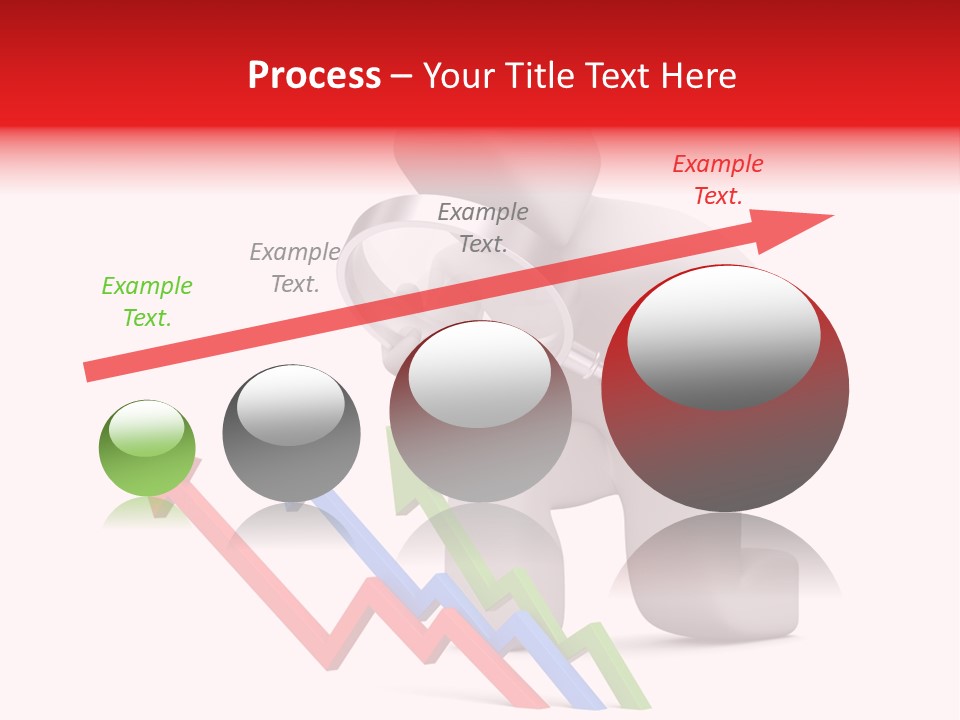 Process – Your Title Text Here

Example Text.

Example Text.

Example Text.

Example Text.